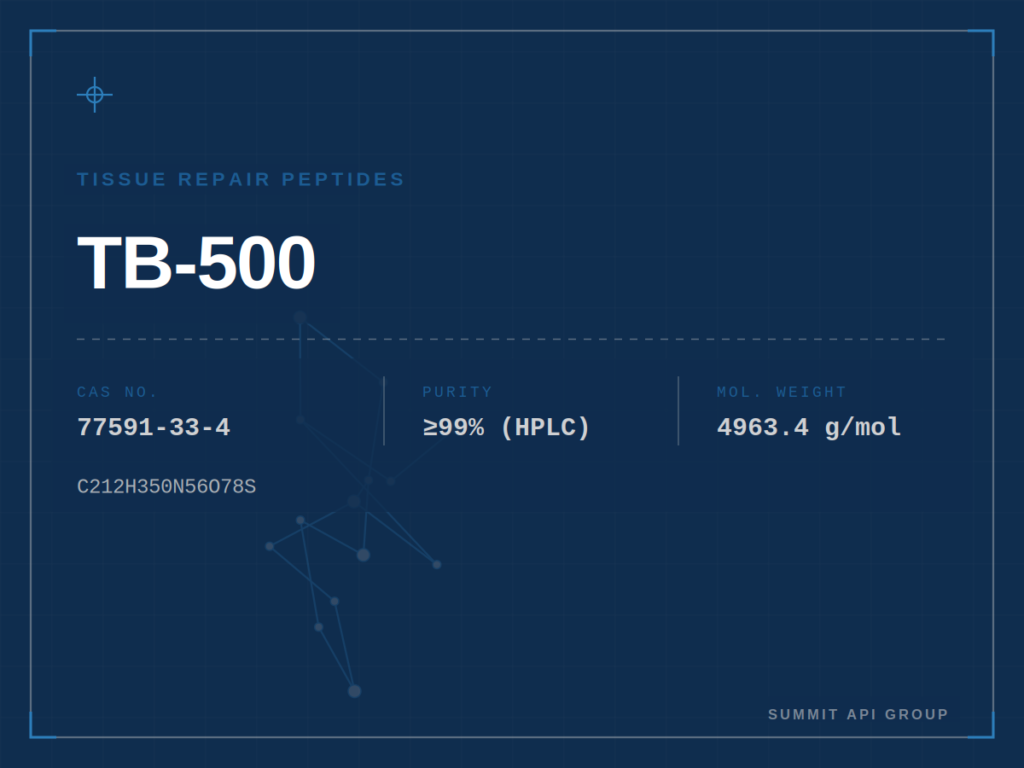 TISSUE REPAIR PEPTIDES

TB-500

CAS NO.
77591-33-4

PURITY
≥99% (HPLC)

MOL. WEIGHT
4963.4 g/mol

C212H350N56O78S

SUMMIT API GROUP